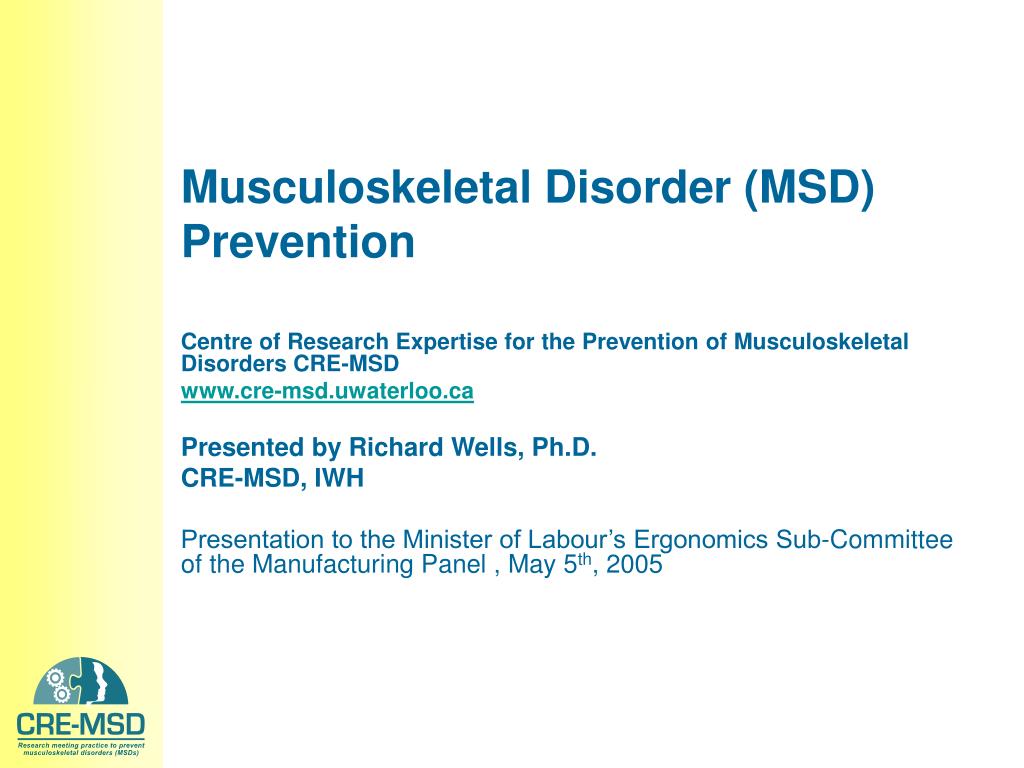 Musculoskeletal Disorder (MSD) Prevention

Centre of Research Expertise for the Prevention of Musculoskeletal Disorders CRE-MSD
www.cre-msd.uwaterloo.ca

Presented by Richard Wells, Ph.D.
CRE-MSD, IWH

Presentation to the Minister of Labour's Ergonomics Sub-Committee of the Manufacturing Panel , May 5$^{th}$, 2005

CRE-MSD
Research meeting practice to prevent musculoskeletal disorders (MSDs)